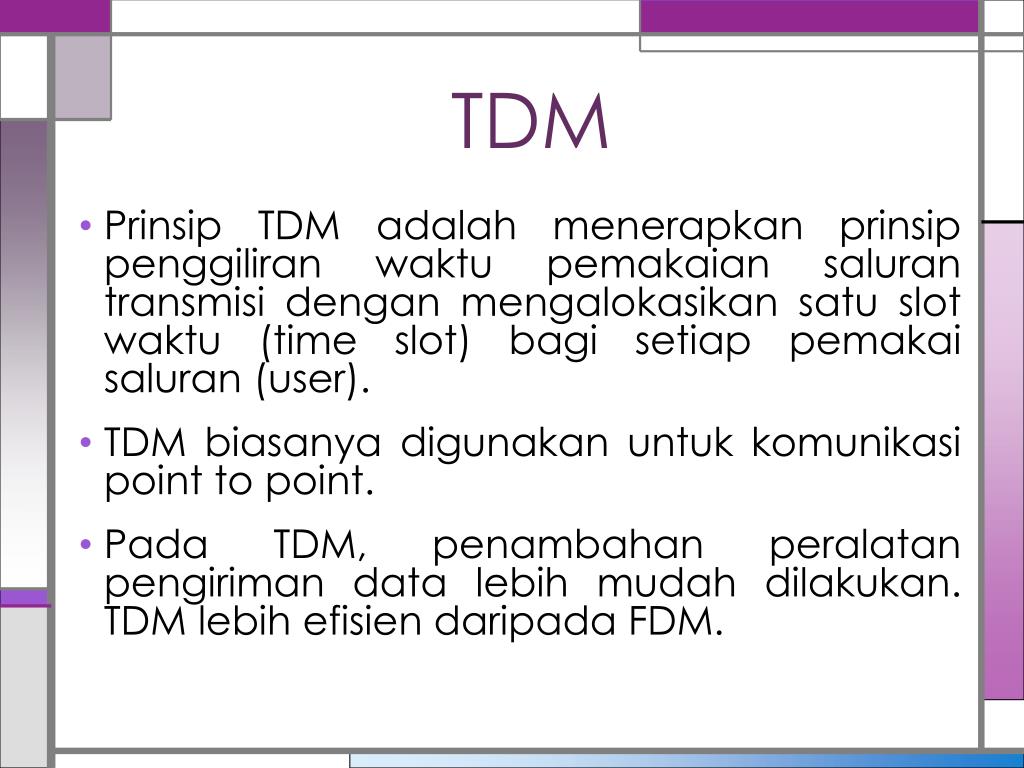 TDM

• Prinsip TDM adalah menerapkan prinsip penggiliran waktu pemakaian saluran transmisi dengan mengalokasikan satu slot waktu (time slot) bagi setiap pemakai saluran (user).

• TDM biasanya digunakan untuk komunikasi point to point.

• Pada TDM, penambahan peralatan pengiriman data lebih mudah dilakukan. TDM lebih efisien daripada FDM.